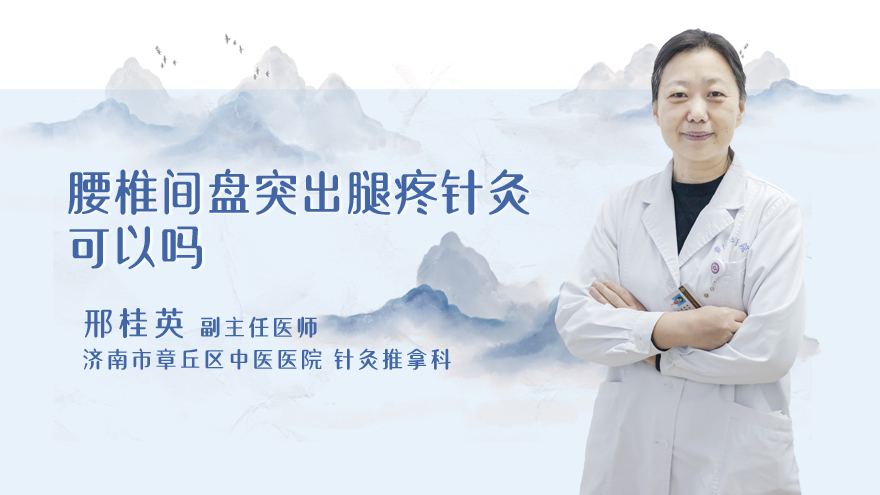 腰椎间盘突出腿疼针灸可以吗

邢桂英 副主任医师
济南市章丘区中医医院 针灸推拿科